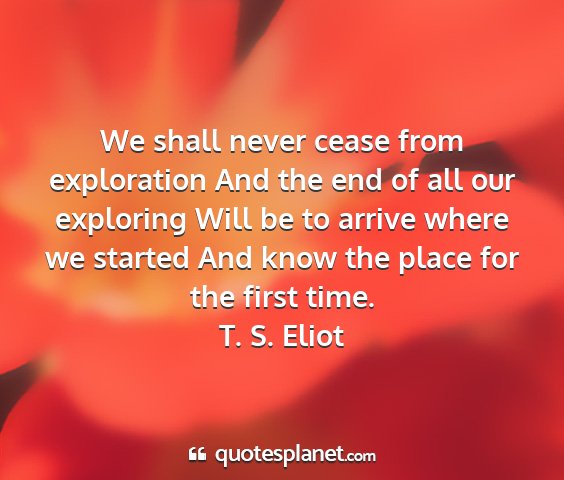 We shall never cease from exploration And the end of all our exploring Will be to arrive where we started And know the place for the first time.
T. S. Eliot

quotesplanet.com